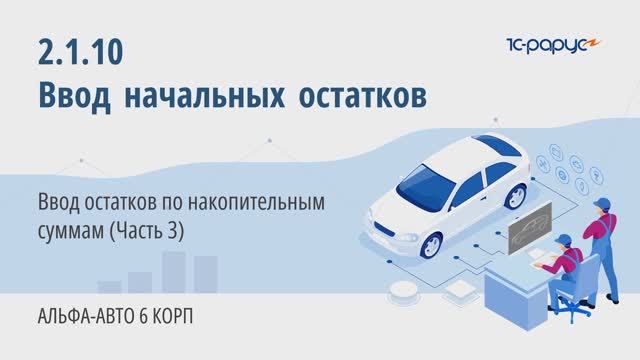 2.1.10
Ввод начальных остатков

1С-рарус

Ввод остатков по накопительным суммам (Часть 3)

АЛЬФА-АВТО 6 КОРП